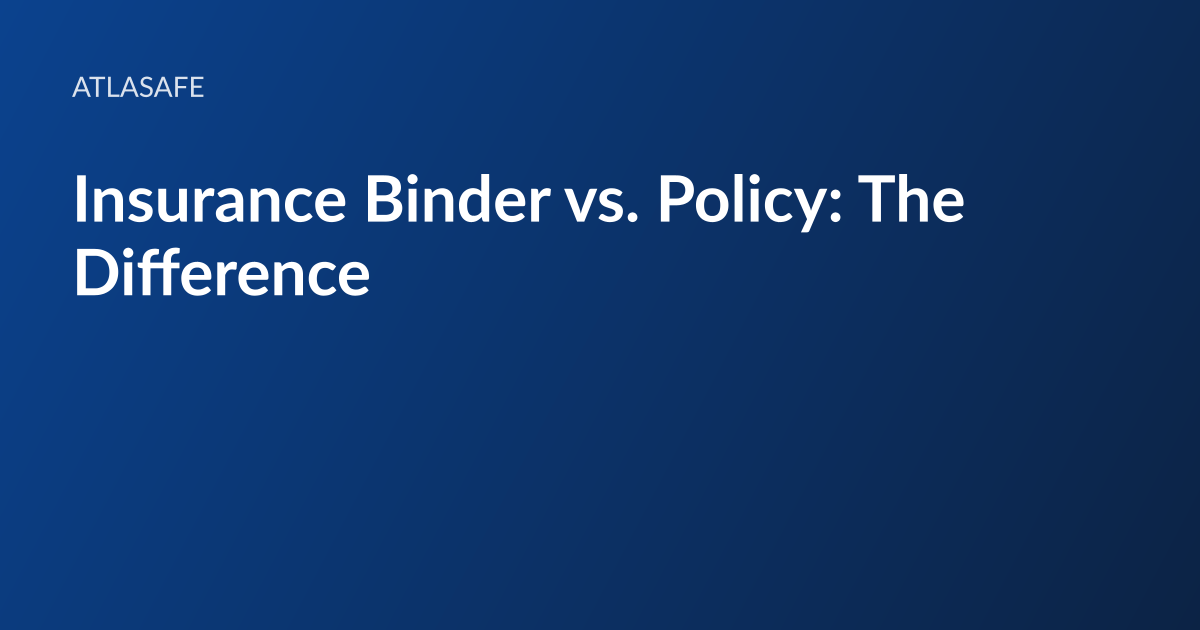 ATLASAFE

Insurance Binder vs. Policy: The Difference